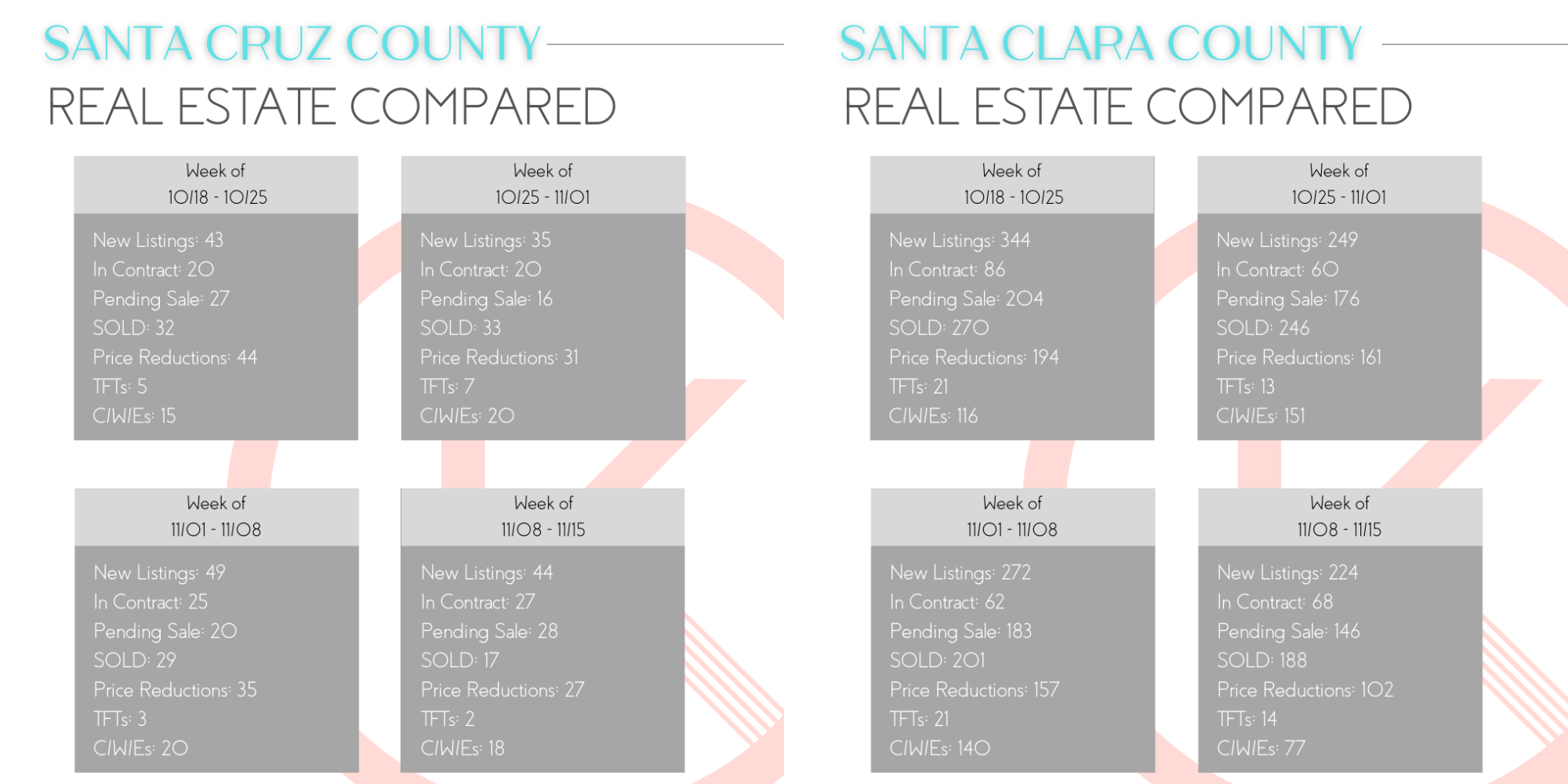 SANTA CRUZ COUNTY
REAL ESTATE COMPARED

Week of
10/18 - 10/25

New Listings: 43
In Contract: 20
Pending Sale: 27
SOLD: 32
Price Reductions: 44
TFTs: 5
C/W/Es: 15

Week of
10/25 - 11/01

New Listings: 35
In Contract: 20
Pending Sale: 16
SOLD: 33
Price Reductions: 31
TFTs: 7
C/W/Es: 20

Week of
11/01 - 11/08

New Listings: 49
In Contract: 25
Pending Sale: 20
SOLD: 29
Price Reductions: 35
TFTs: 3
C/W/Es: 20

Week of
11/08 - 11/15

New Listings: 44
In Contract: 27
Pending Sale: 28
SOLD: 17
Price Reductions: 27
TFTs: 2
C/W/Es: 18

SANTA CLARA COUNTY
REAL ESTATE COMPARED

Week of
10/18 - 10/25

New Listings: 344
In Contract: 86
Pending Sale: 204
SOLD: 270
Price Reductions: 194
TFTs: 21
C/W/Es: 116

Week of
10/25 - 11/01

New Listings: 249
In Contract: 60
Pending Sale: 176
SOLD: 246
Price Reductions: 161
TFTs: 13
C/W/Es: 151

Week of
11/01 - 11/08

New Listings: 272
In Contract: 62
Pending Sale: 183
SOLD: 201
Price Reductions: 157
TFTs: 21
C/W/Es: 140

Week of
11/08 - 11/15

New Listings: 224
In Contract: 68
Pending Sale: 146
SOLD: 188
Price Reductions: 102
TFTs: 14
C/W/Es: 77